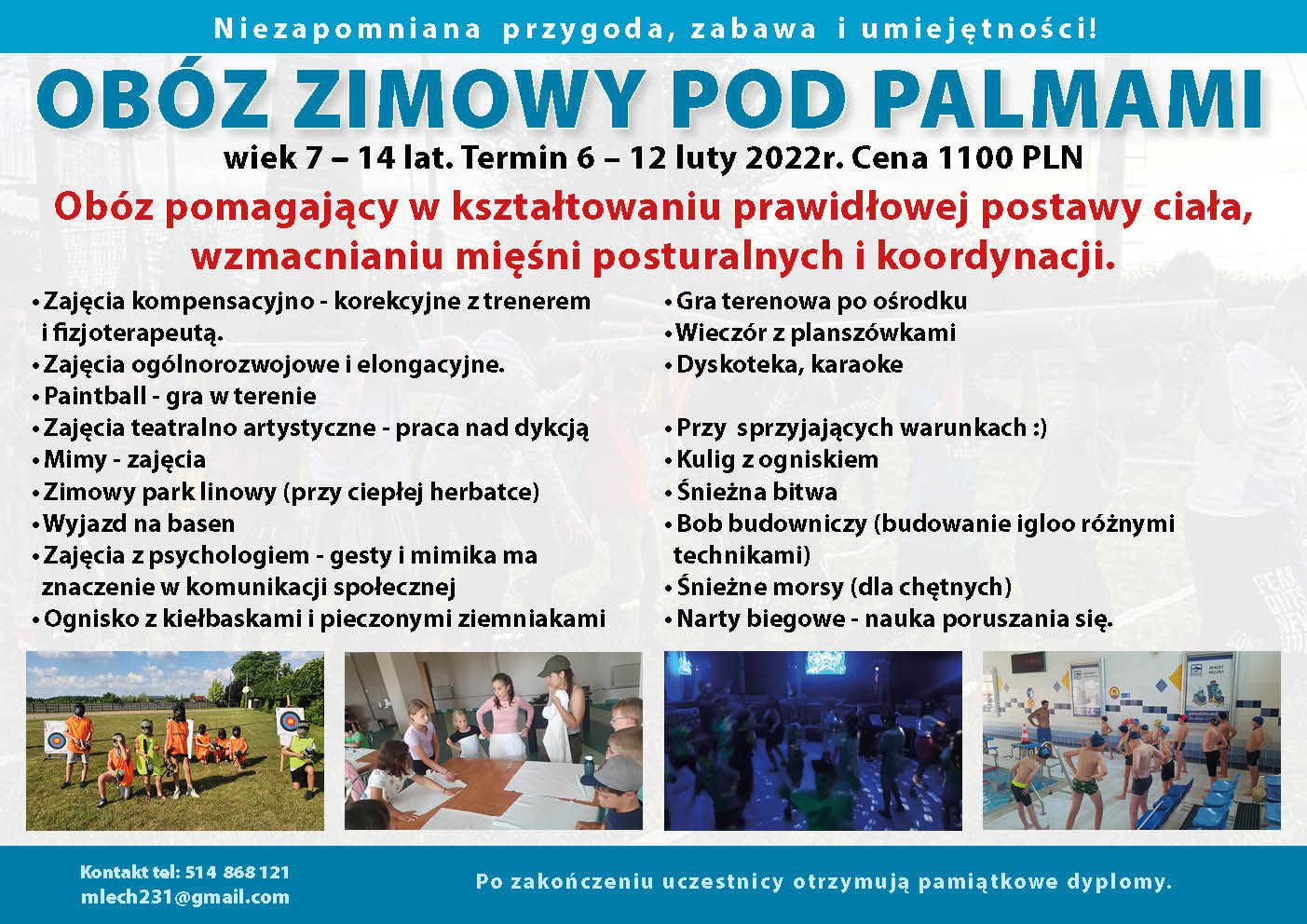 Niezapomniana przygoda, zabawa i umiejętności!

OBÓZ ZIMOWY POD PALMAMI

wiek 7 – 14 lat. Termin 6 – 12 luty 2022r. Cena 1100 PLN

Obóz pomagający w kształtowaniu prawidłowej postawy ciała, wzmacnianiu mięśni posturalnych i koordynacji.

• Zajęcia kompensacyjno - korekcyjne z trenerem i fizjoterapeutą.
• Zajęcia ogólnorozwojowe i elongacyjne.
• Paintball - gra w terenie
• Zajęcia teatralno artystyczne - praca nad dykcją
• Mimy - zajęcia
• Zimowy park linowy (przy ciepłej herbatce)
• Wyjazd na basen
• Zajęcia z psychologiem - gesty i mimika ma znaczenie w komunikacji społecznej
• Ognisko z kiełbaskami i pieczonymi ziemniakami

• Gra terenowa po ośrodku
• Wieczór z planszówkami
• Dyskoteka, karaoke

• Przy sprzyjających warunkach :)
• Kulig z ogniskiem
• Śnieżna bitwa
• Bob budowniczy (budowanie igloo różnymi technikami)
• Śnieżne morsy (dla chętnych)
• Narty biegowe - nauka poruszania się.

Kontakt tel: 514 868 121
mlech231@gmail.com

Po zakończeniu uczestnicy otrzymują pamiątkowe dyplomy.